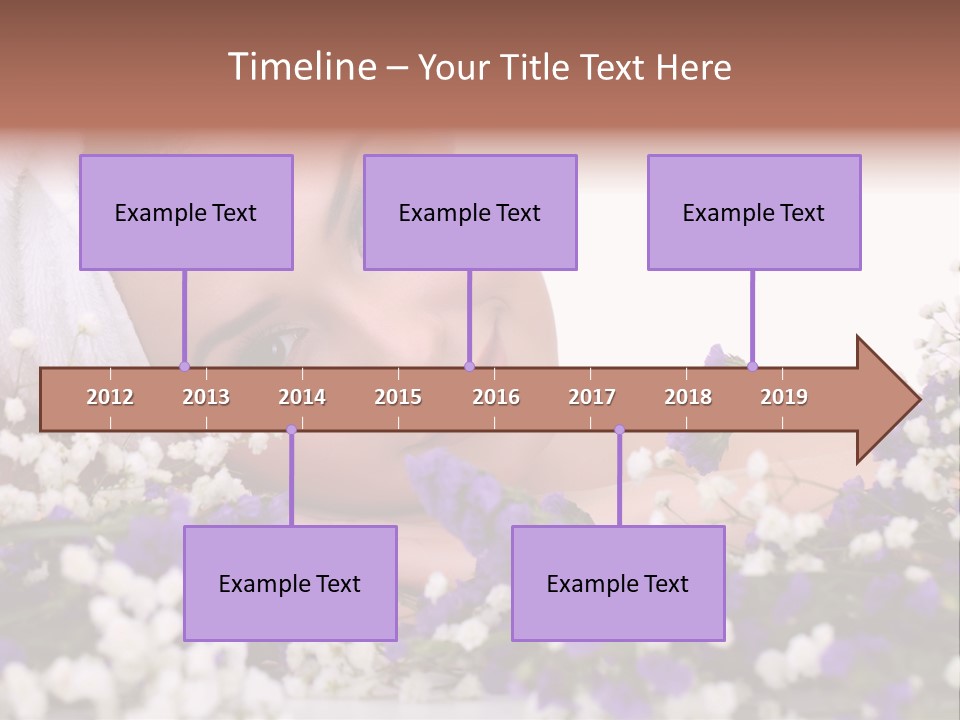 Timeline – Your Title Text Here

Example Text

Example Text

Example Text

2012 2013 2014 2015 2016 2017 2018 2019

Example Text

Example Text